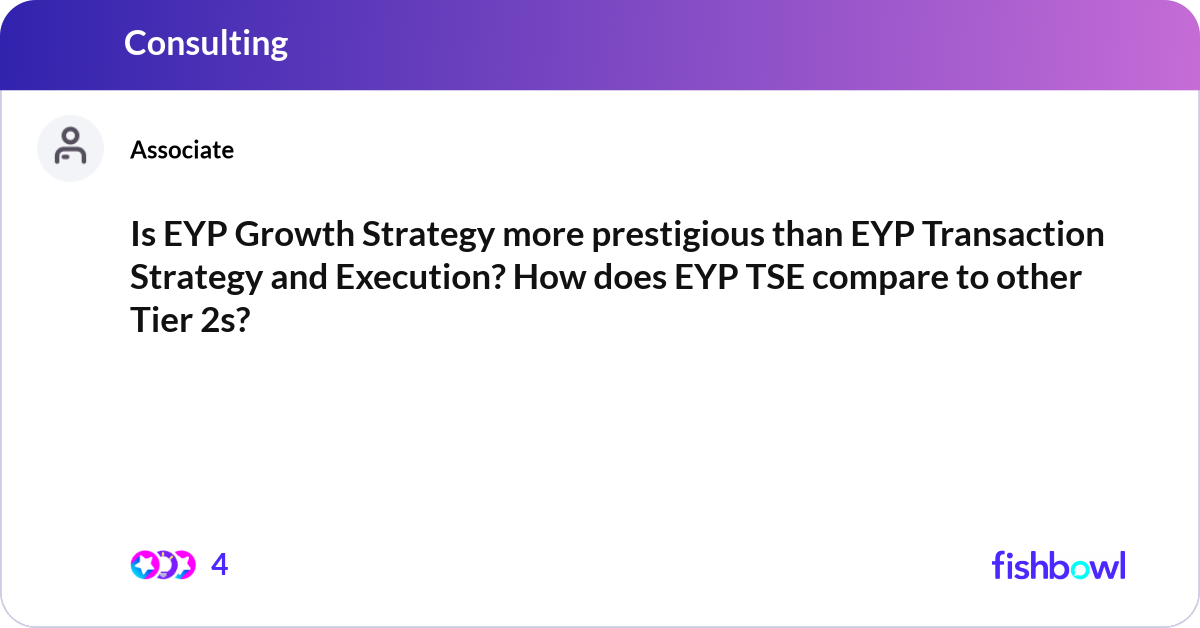 Consulting

Associate

Is EYP Growth Strategy more prestigious than EYP Transaction Strategy and Execution? How does EYP TSE compare to other Tier 2s?

4

fishbowl